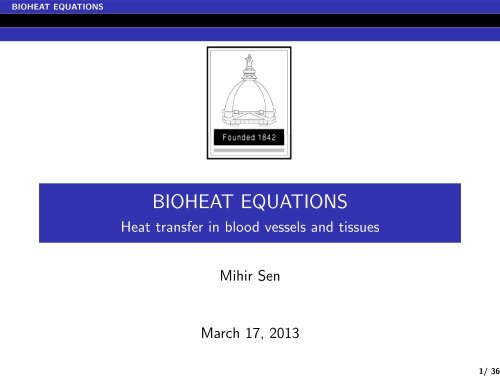 BIOHEAT EQUATIONS

Founded 1842

BIOHEAT EQUATIONS

Heat transfer in blood vessels and tissues

Mihir Sen

March 17, 2013

1/ 36